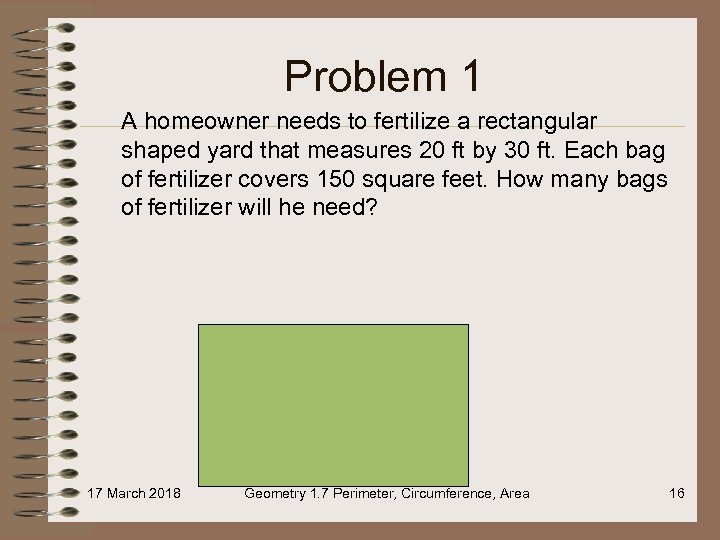 Problem 1

A homeowner needs to fertilize a rectangular shaped yard that measures 20 ft by 30 ft. Each bag of fertilizer covers 150 square feet. How many bags of fertilizer will he need?

17 March 2018

Geometry 1.7 Perimeter, Circumference, Area

16